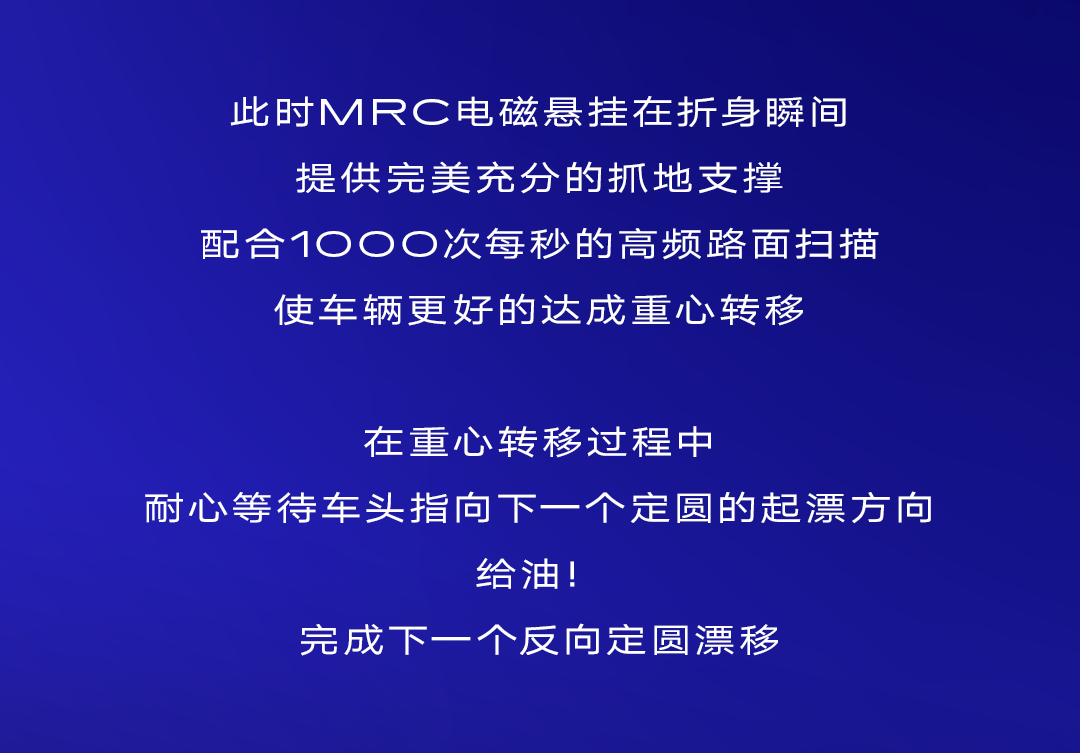 此时MRC电磁悬挂在折身瞬间
提供完美充分的抓地支撑
配合1000次每秒的高频路面扫描
使车辆更好的达成重心转移

在重心转移过程中
耐心等待车头指向下一个定圆的起漂方向
给油！
完成下一个反向定圆漂移